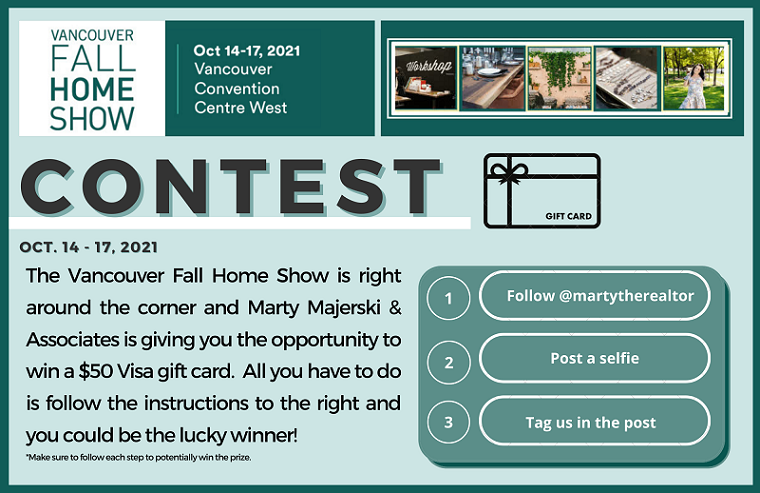 VANCOUVER FALL HOME SHOW

Oct 14-17, 2021
Vancouver
Convention
Centre West

Workshop

CONTEST

GIFT CARD

OCT. 14 - 17, 2021

The Vancouver Fall Home Show is right around the corner and Marty Majerski & Associates is giving you the opportunity to win a $50 Visa gift card. All you have to do is follow the instructions to the right and you could be the lucky winner!

*Make sure to follow each step to potentially win the prize.

1 Follow @martytherealtor

2 Post a selfie

3 Tag us in the post